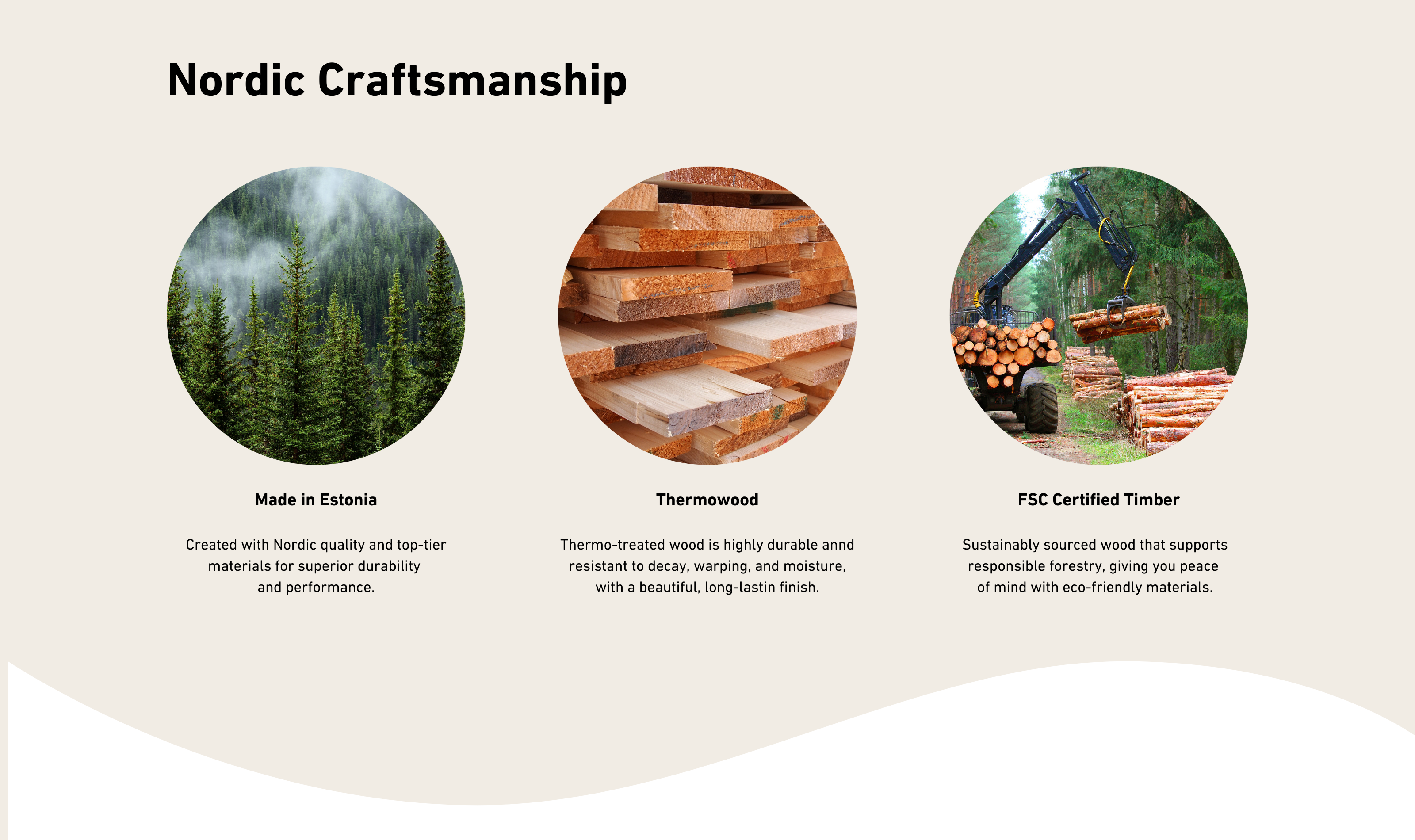 Nordic Craftsmanship

Made in Estonia

Created with Nordic quality and top-tier materials for superior durability and performance.

Thermowood

Thermo-treated wood is highly durable annd resistant to decay, warping, and moisture, with a beautiful, long-lastin finish.

FSC Certified Timber

Sustainably sourced wood that supports responsible forestry, giving you peace of mind with eco-friendly materials.